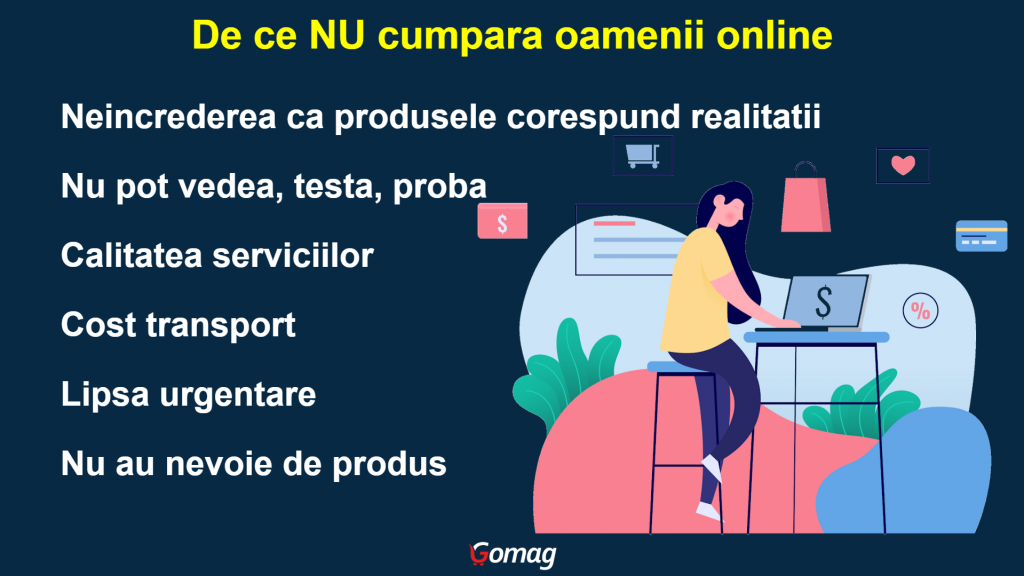 De ce NU cumpara oamenii online

Neincrederea ca produsele corespund realitatii

Nu pot vedea, testa, proba

Calitatea serviciilor

Cost transport

Lipsa urgentare

Nu au nevoie de produs

$

$

%

Gomag